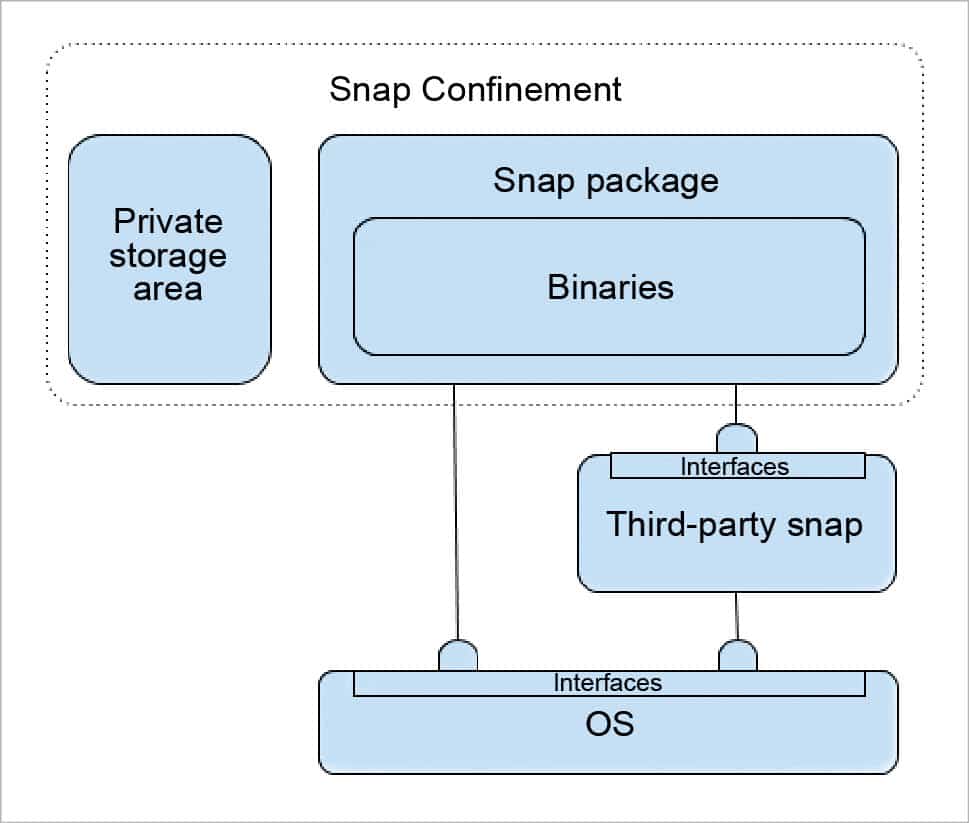 Snap Confinement

Private storage area

Snap package

Binaries

Interfaces

Third-party snap

Interfaces

OS